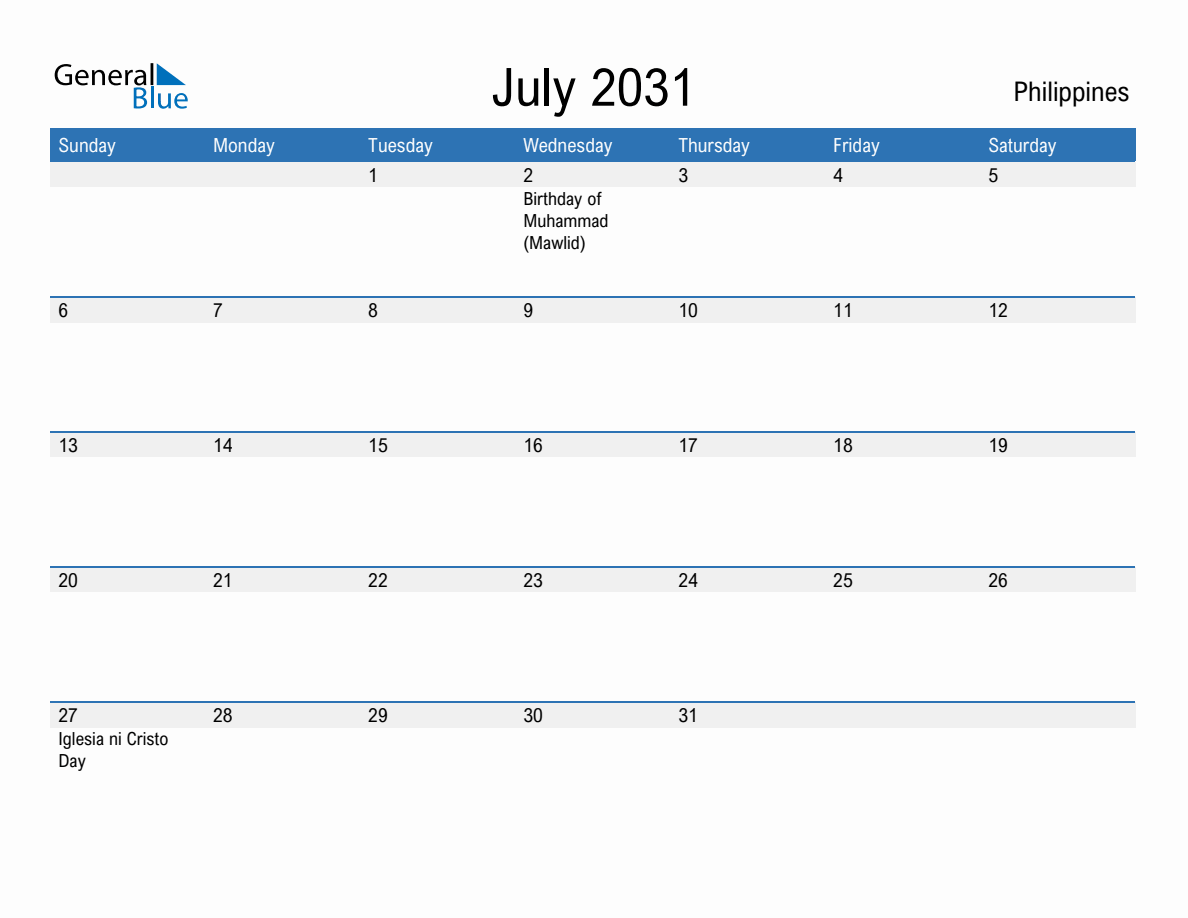 General Blue

July 2031

Philippines

| Sunday | Monday | Tuesday | Wednesday | Thursday | Friday | Saturday |
|---|---|---|---|---|---|---|
| | | 1 | 2 Birthday of Muhammad (Mawlid) | 3 | 4 | 5 |
| 6 | 7 | 8 | 9 | 10 | 11 | 12 |
| 13 | 14 | 15 | 16 | 17 | 18 | 19 |
| 20 | 21 | 22 | 23 | 24 | 25 | 26 |
| 27 Iglesia ni Cristo Day | 28 | 29 | 30 | 31 | | |